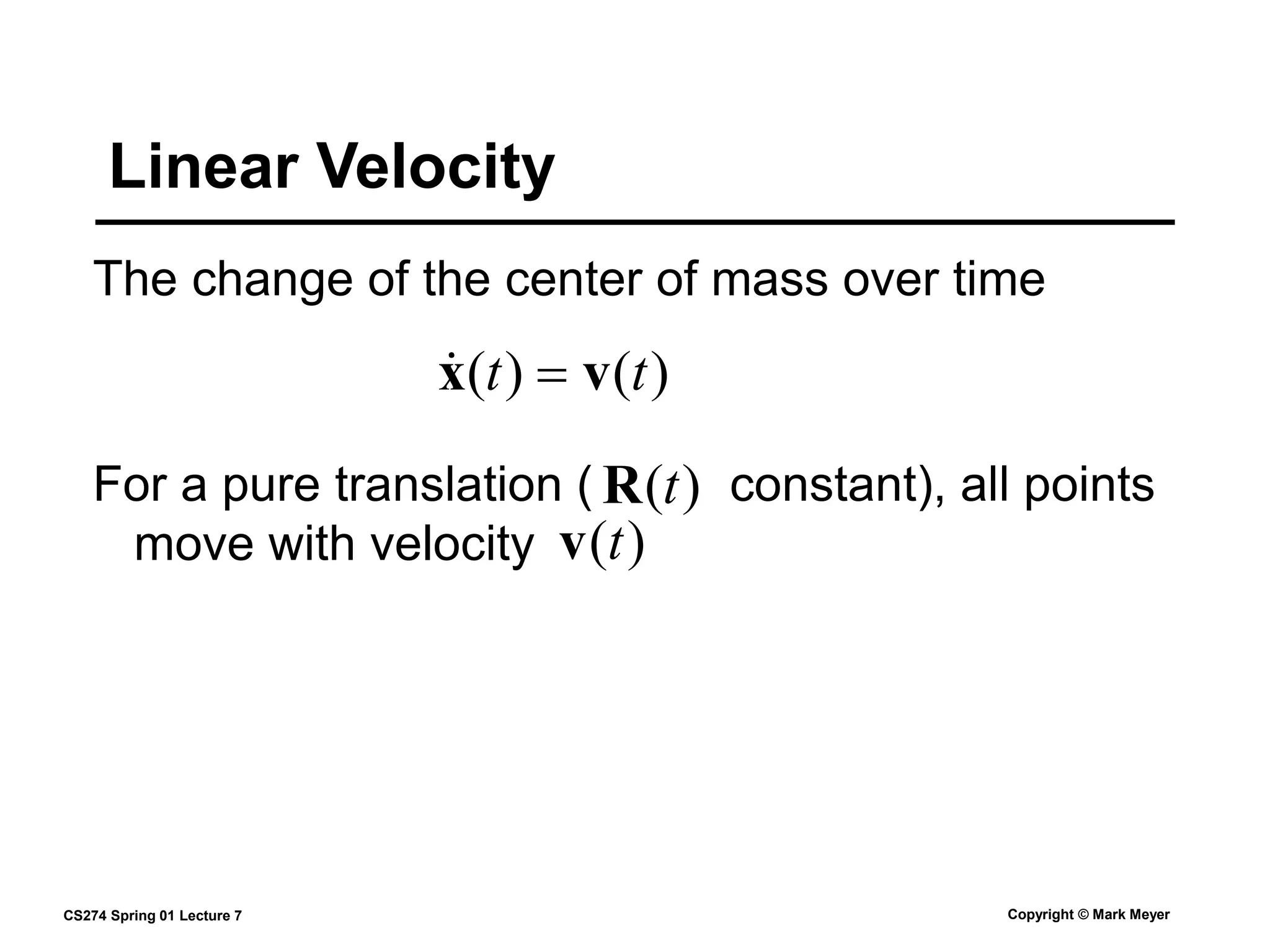 Linear Velocity

The change of the center of mass over time

$\dot{\mathbf{x}}(t) = \mathbf{v}(t)$

For a pure translation ( $\mathbf{R}(t)$ constant), all points move with velocity $\mathbf{v}(t)$

CS274 Spring 01 Lecture 7

Copyright © Mark Meyer